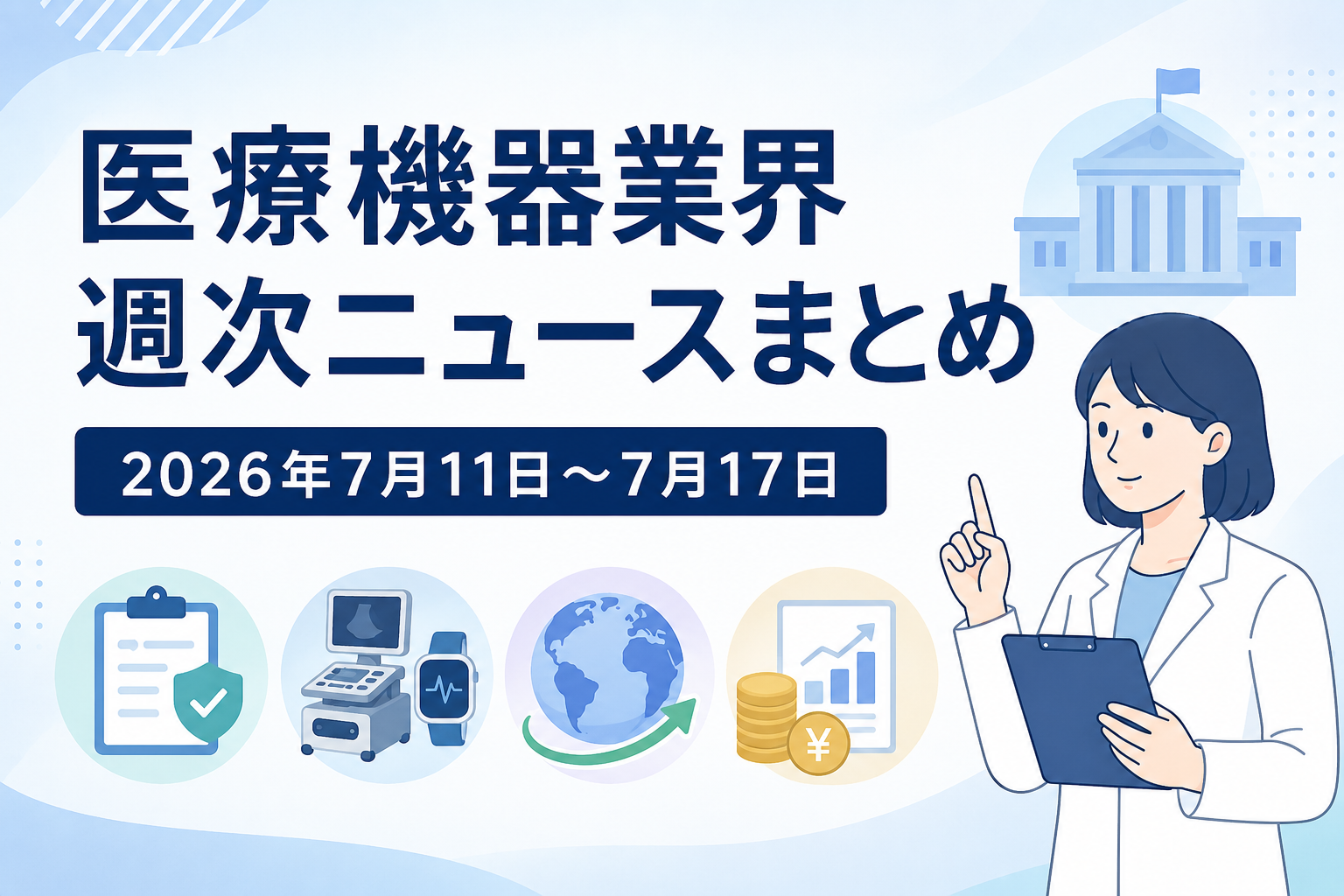 医療機器業界
週次ニュースまとめ

2026年7月11日～7月17日

¥